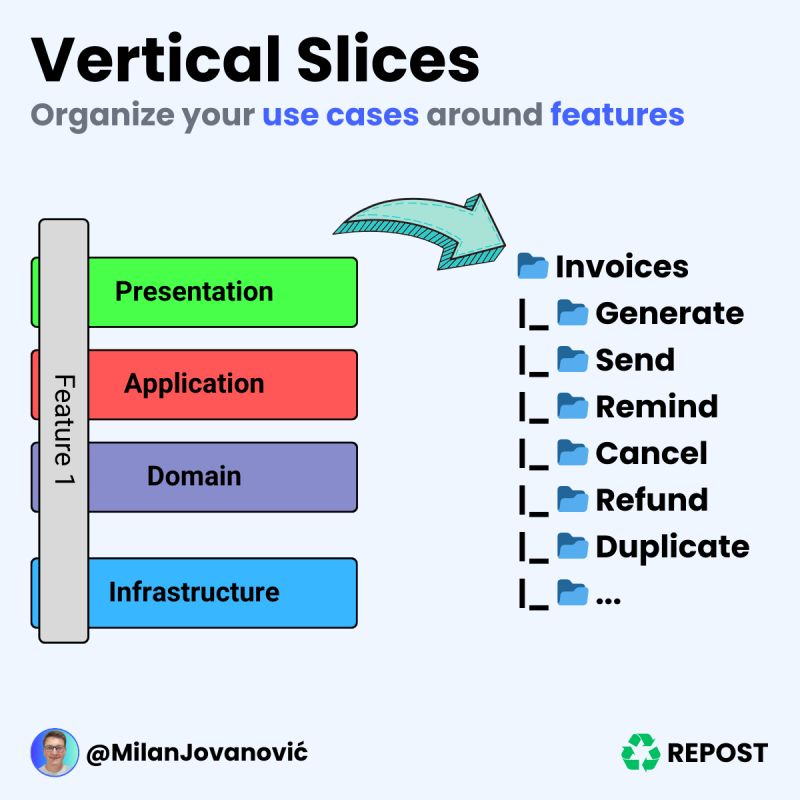 Vertical Slices

Organize your use cases around features

Feature 1

Presentation

Application

Domain

Infrastructure

Invoices
|_ Generate
|_ Send
|_ Remind
|_ Cancel
|_ Refund
|_ Duplicate
|_ ...

@MilanJovanović

REPOST